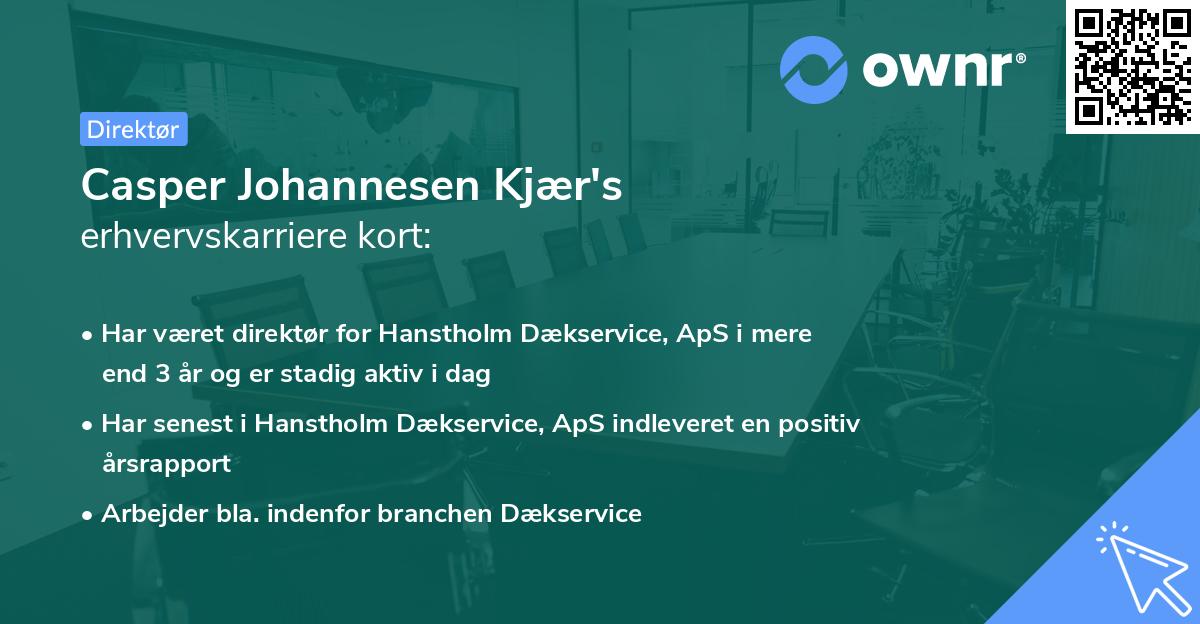 ownr®

Direktør

Casper Johannesen Kjær's
erhvervskarriere kort:

• Har været direktør for Hanstholm Dækservice, ApS i mere end 3 år og er stadig aktiv i dag

• Har senest i Hanstholm Dækservice, ApS indleveret en positiv årsrapport

• Arbejder bla. indenfor branchen Dækservice